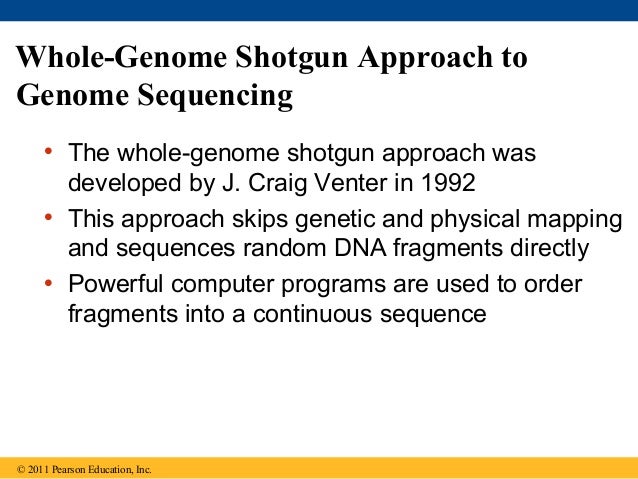 Whole-Genome Shotgun Approach to Genome Sequencing

• The whole-genome shotgun approach was developed by J. Craig Venter in 1992

• This approach skips genetic and physical mapping and sequences random DNA fragments directly

• Powerful computer programs are used to order fragments into a continuous sequence

© 2011 Pearson Education, Inc.